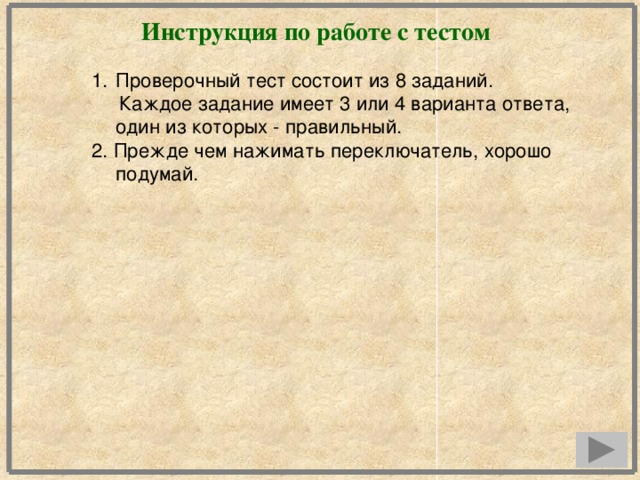 Инструкция по работе с тестом

1. Проверочный тест состоит из 8 заданий. Каждое задание имеет 3 или 4 варианта ответа, один из которых - правильный.
2. Прежде чем нажимать переключатель, хорошо подумай.